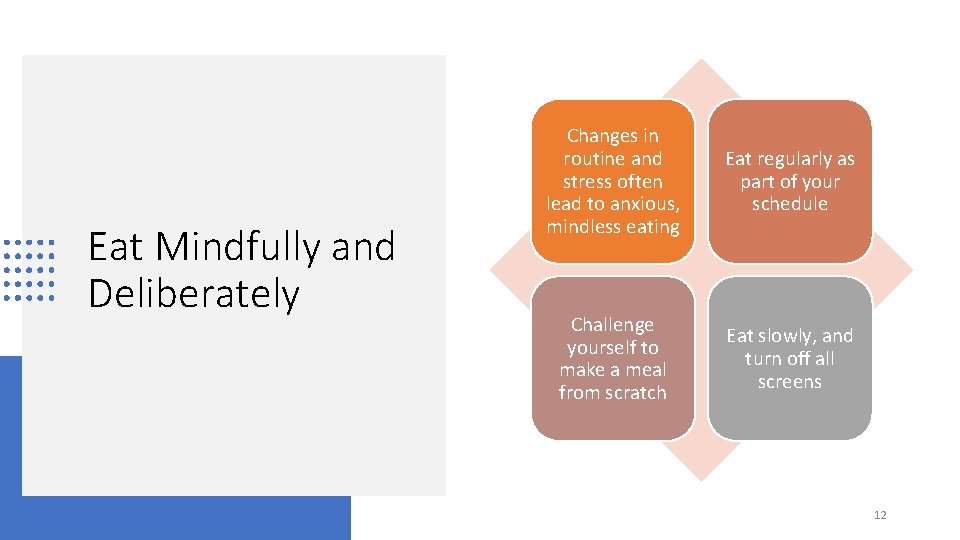 Eat Mindfully and Deliberately

Changes in routine and stress often lead to anxious, mindless eating

Eat regularly as part of your schedule

Challenge yourself to make a meal from scratch

Eat slowly, and turn off all screens

12